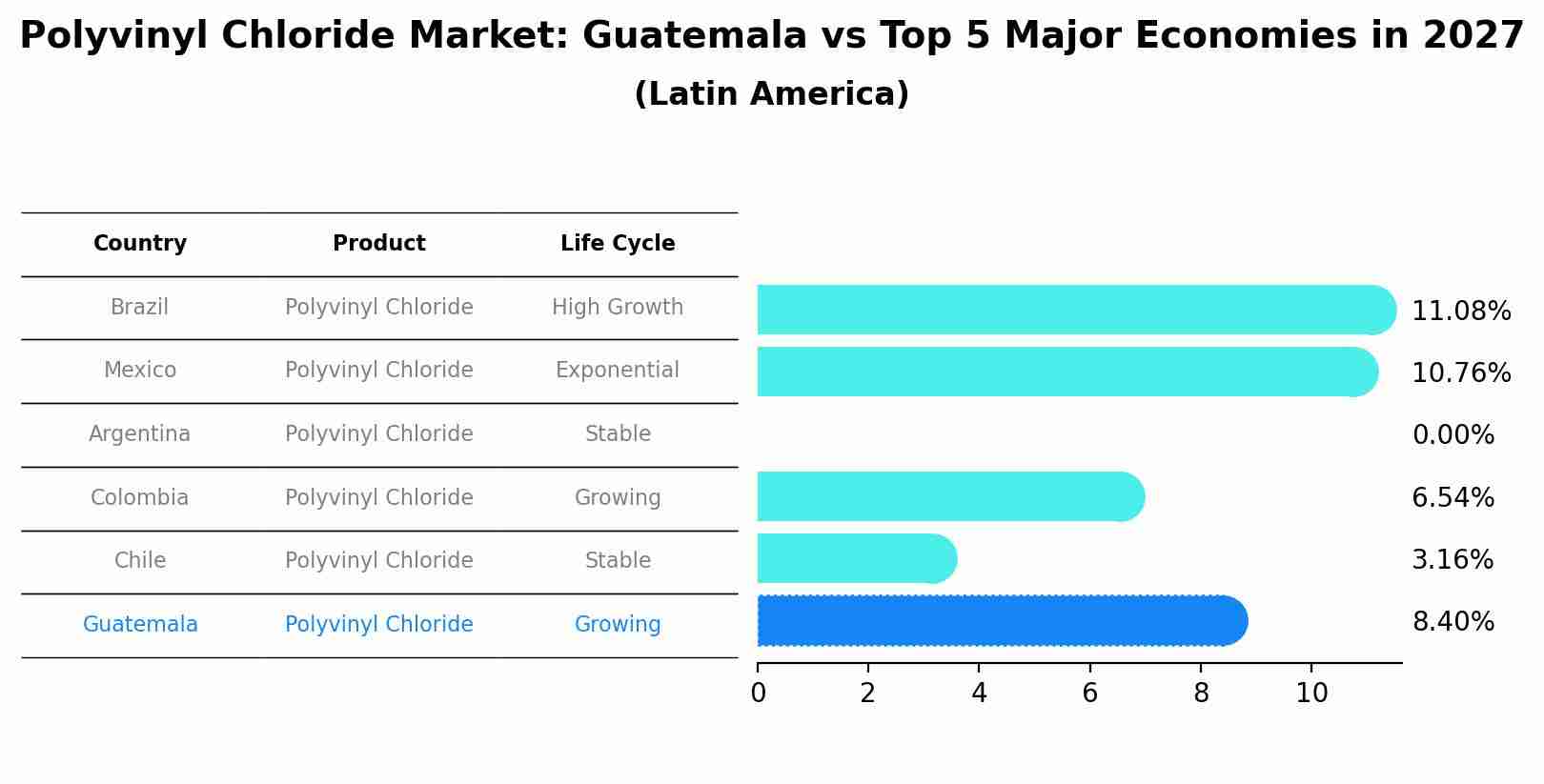 Polyvinyl Chloride Market: Guatemala vs Top 5 Major Economies in 2027
(Latin America)

| Country | Product | Life Cycle |
|---|---|---|
| Brazil | Polyvinyl Chloride | High Growth |
| Mexico | Polyvinyl Chloride | Exponential |
| Argentina | Polyvinyl Chloride | Stable |
| Colombia | Polyvinyl Chloride | Growing |
| Chile | Polyvinyl Chloride | Stable |
| Guatemala | Polyvinyl Chloride | Growing |

11.08%
10.76%
0.00%
6.54%
3.16%
8.40%

0 2 4 6 8 10